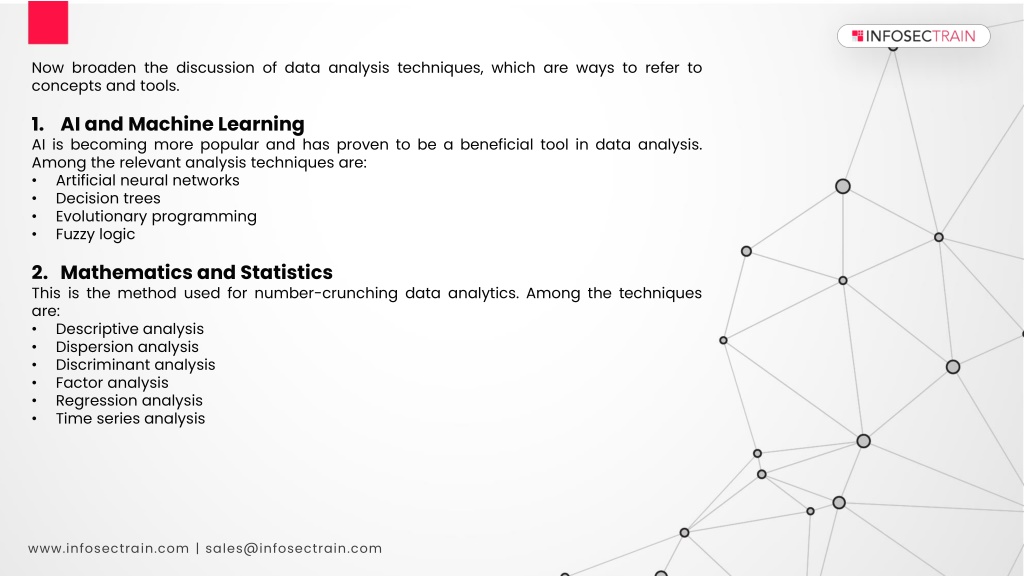 INFOSECTRAIN

Now broaden the discussion of data analysis techniques, which are ways to refer to concepts and tools.

1. AI and Machine Learning
AI is becoming more popular and has proven to be a beneficial tool in data analysis. Among the relevant analysis techniques are:
• Artificial neural networks
• Decision trees
• Evolutionary programming
• Fuzzy logic

2. Mathematics and Statistics
This is the method used for number-crunching data analytics. Among the techniques are:
• Descriptive analysis
• Dispersion analysis
• Discriminant analysis
• Factor analysis
• Regression analysis
• Time series analysis

www.infosectrain.com | sales@infosectrain.com